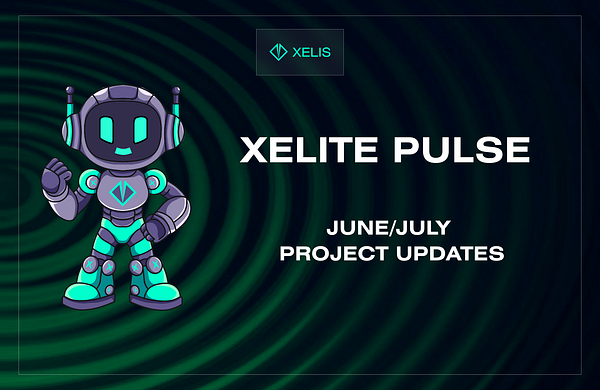 XELIS

XELITE PULSE

JUNE/JULY
PROJECT UPDATES